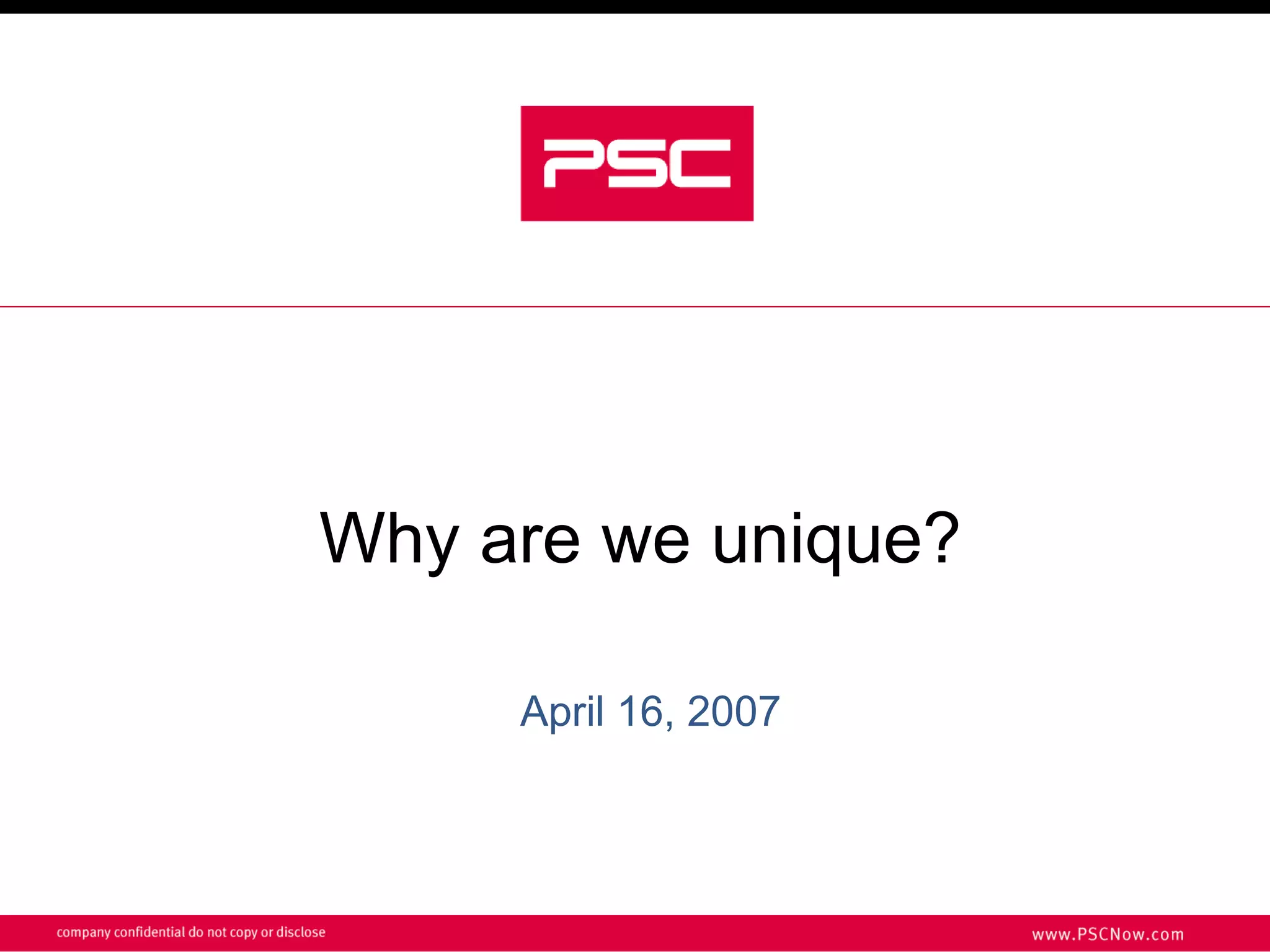 PSC

Why are we unique?

April 16, 2007

company confidential do not copy or disclose

www.PSCNow.com